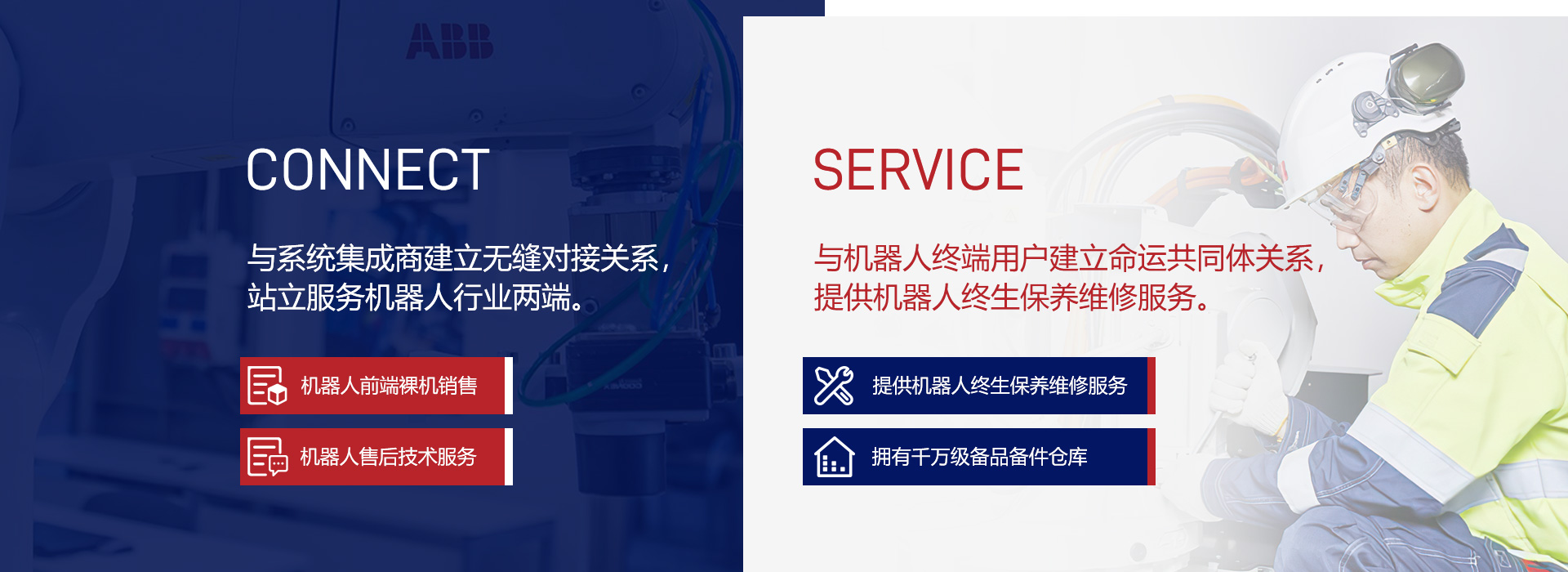 ABB

CONNECT

与系统集成商建立无缝对接关系，站立服务机器人行业两端。

机器人前端裸机销售

机器人售后技术服务

SERVICE

与机器人终端用户建立命运共同体关系，提供机器人终生保养维修服务。

提供机器人终生保养维修服务

拥有千万级备品备件仓库